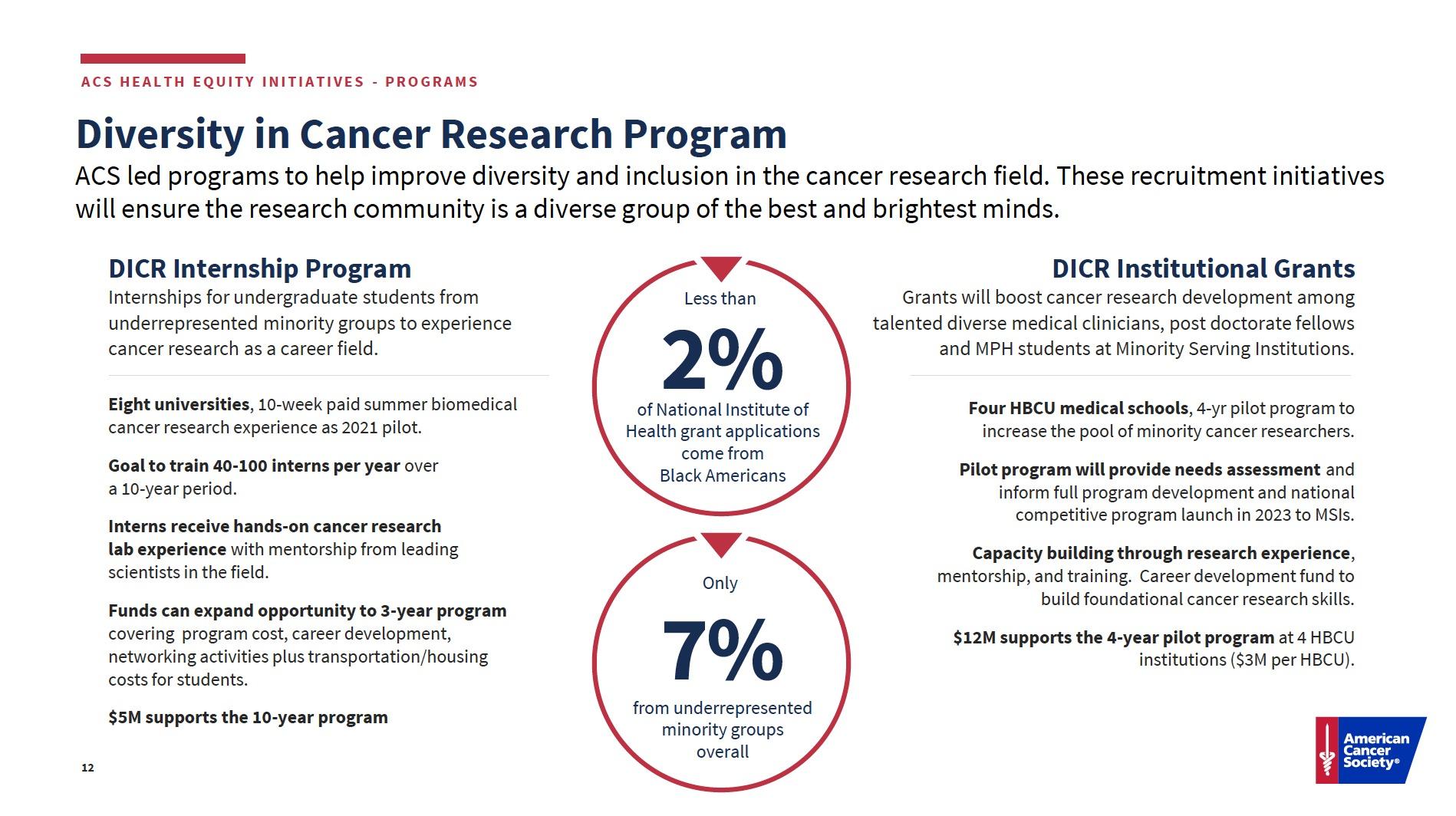 ACS HEALTH EQUITY INITIATIVES - PROGRAMS

Diversity in Cancer Research Program

ACS led programs to help improve diversity and inclusion in the cancer research field. These recruitment initiatives will ensure the research community is a diverse group of the best and brightest minds.

DICR Internship Program

Internships for undergraduate students from underrepresented minority groups to experience cancer research as a career field.

Eight universities, 10-week paid summer biomedical cancer research experience as 2021 pilot.

Goal to train 40-100 interns per year over a 10-year period.

Interns receive hands-on cancer research lab experience with mentorship from leading scientists in the field.

Funds can expand opportunity to 3-year program covering program cost, career development, networking activities plus transportation/housing costs for students.

$5M supports the 10-year program

Less than

2%

of National Institute of Health grant applications come from Black Americans

Only

7%

from underrepresented minority groups overall

DICR Institutional Grants

Grants will boost cancer research development among talented diverse medical clinicians, post doctorate fellows and MPH students at Minority Serving Institutions.

Four HBCU medical schools, 4-yr pilot program to increase the pool of minority cancer researchers.

Pilot program will provide needs assessment and inform full program development and national competitive program launch in 2023 to MSIs.

Capacity building through research experience, mentorship, and training. Career development fund to build foundational cancer research skills.

$12M supports the 4-year pilot program at 4 HBCU institutions ($3M per HBCU).

12

American Cancer Society®